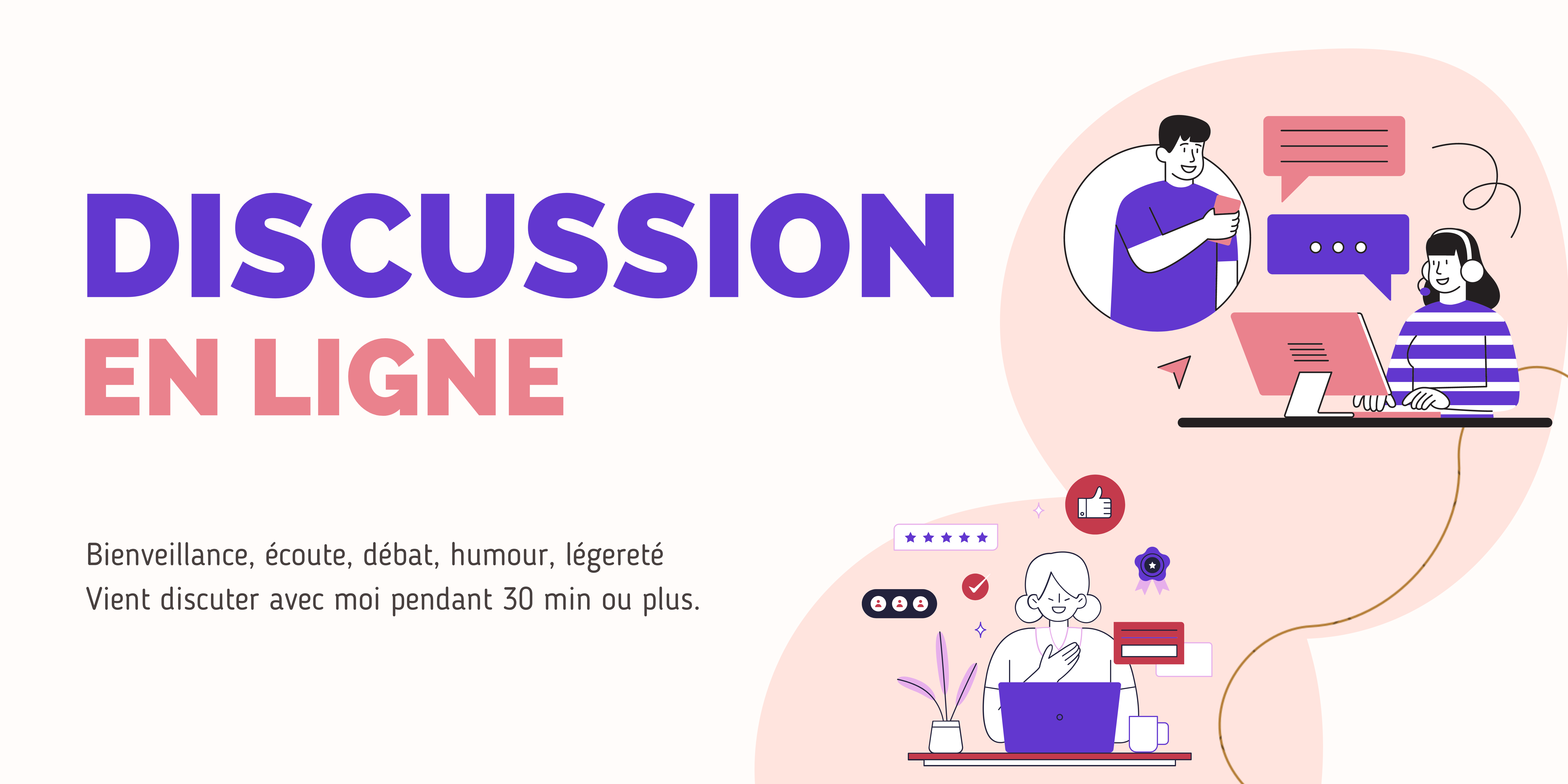 DISCUSSION
EN LIGNE

Bienveillance, écoute, débat, humour, légereté
Vient discuter avec moi pendant 30 min ou plus.